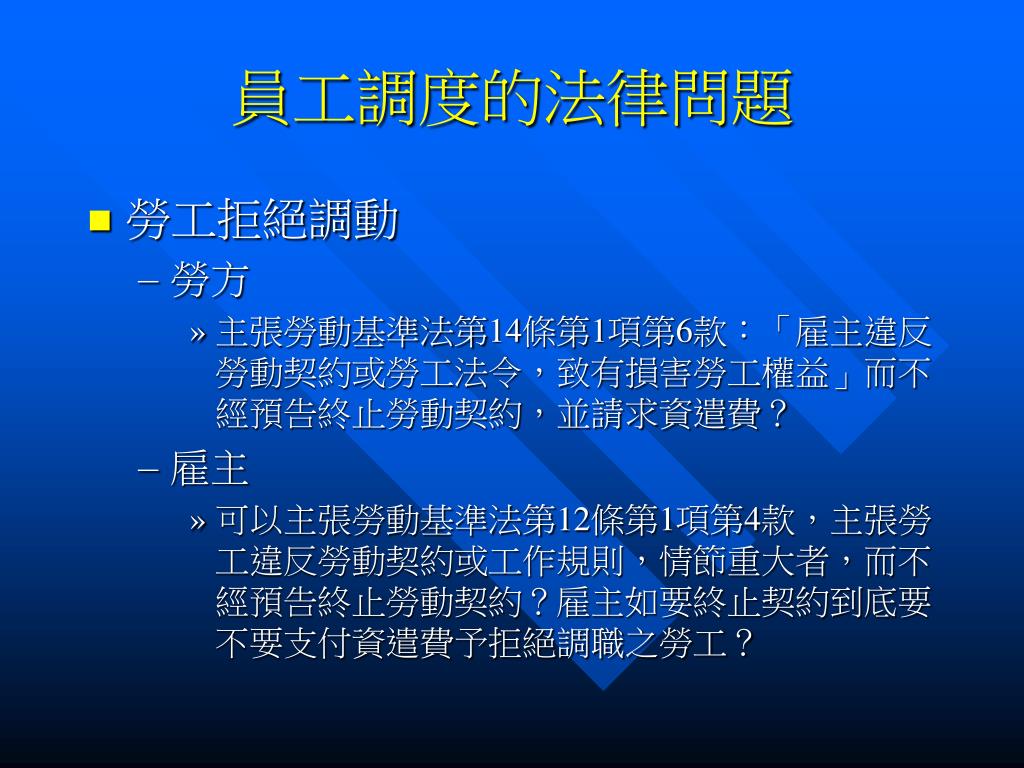 員工調度的法律問題

■ 勞工拒絕調動

– 勞方

» 主張勞動基準法第14條第1項第6款：「雇主違反勞動契約或勞工法令，致有損害勞工權益」而不經預告終止勞動契約，並請求資遣費？

– 雇主

» 可以主張勞動基準法第12條第1項第4款，主張勞工違反勞動契約或工作規則，情節重大者，而不經預告終止勞動契約？雇主如要終止契約到底要不要支付資遣費予拒絕調職之勞工？